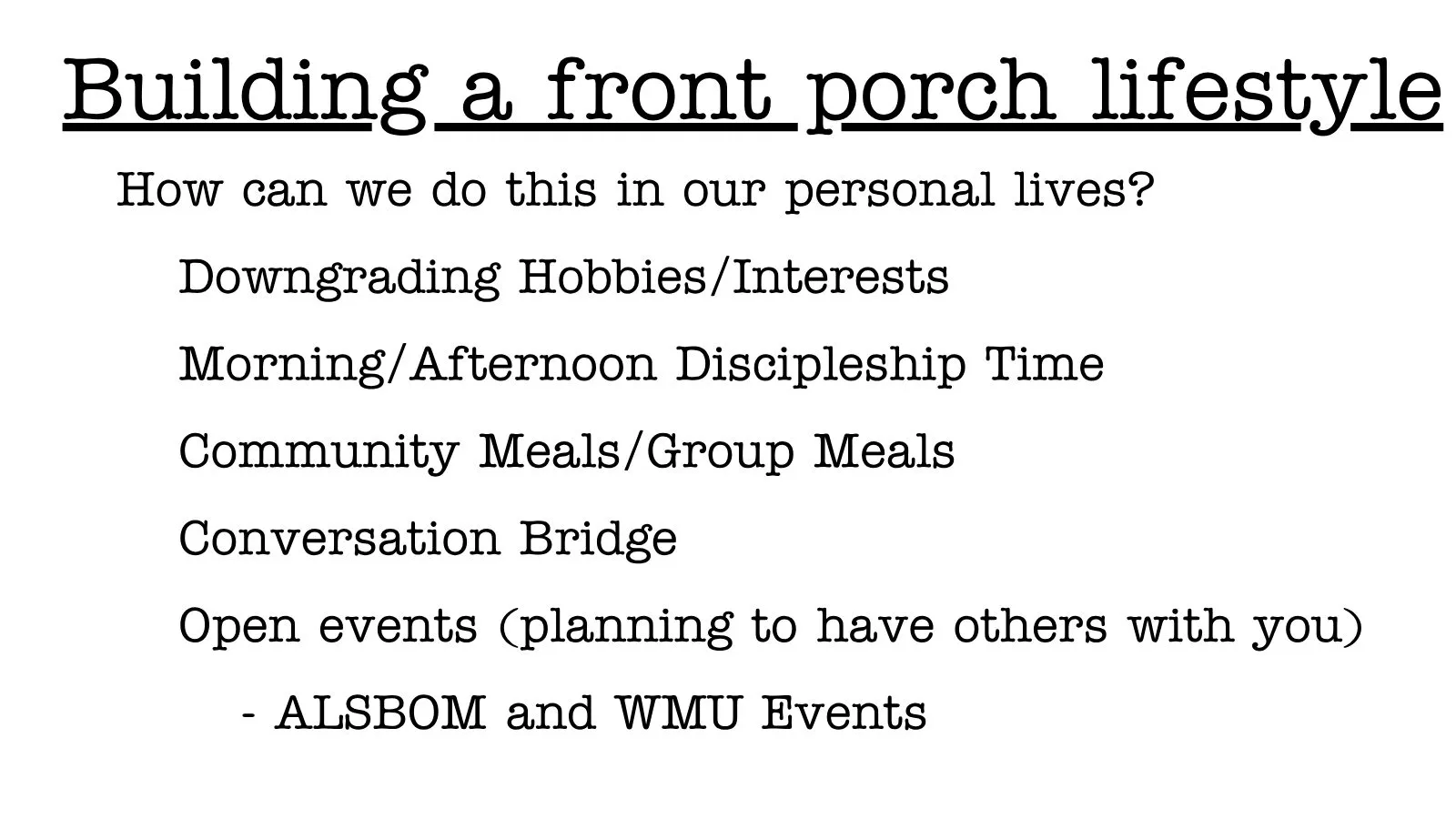 Building a front porch lifestyle

How can we do this in our personal lives?

Downgrading Hobbies/Interests

Morning/Afternoon Discipleship Time

Community Meals/Group Meals

Conversation Bridge

Open events (planning to have others with you)

- ALSBOM and WMU Events